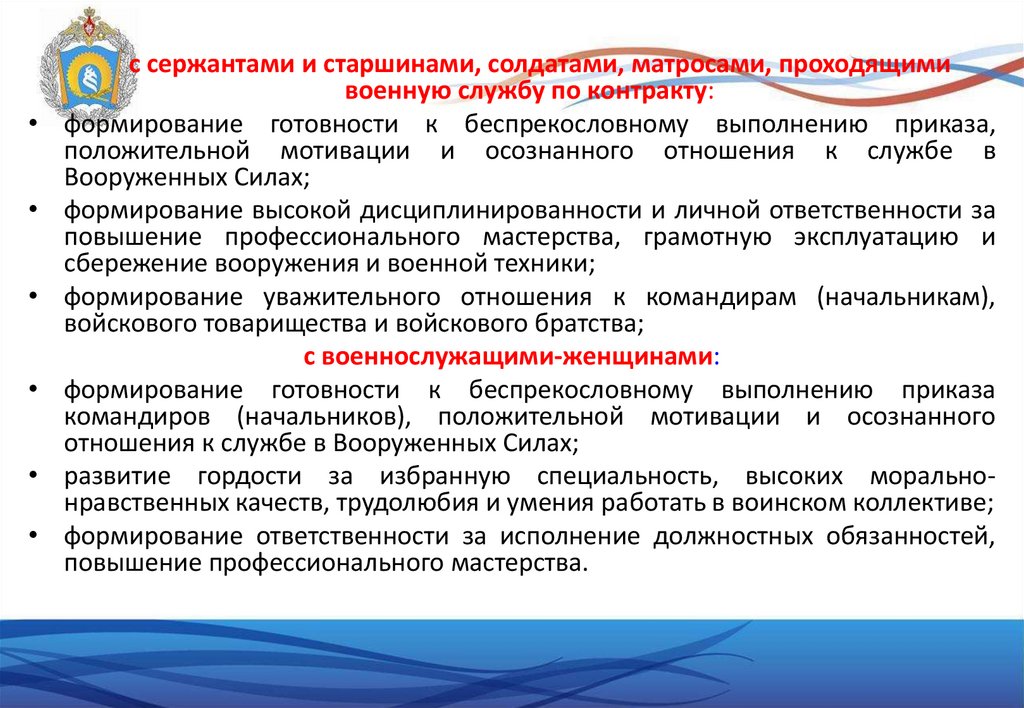 с сержантами и старшинами, солдатами, матросами, проходящими военную службу по контракту:

• формирование готовности к беспрекословному выполнению приказа, положительной мотивации и осознанного отношения к службе в Вооруженных Силах;

• формирование высокой дисциплинированности и личной ответственности за повышение профессионального мастерства, грамотную эксплуатацию и сбережение вооружения и военной техники;

• формирование уважительного отношения к командирам (начальникам), войскового товарищества и войскового братства;

с военнослужащими-женщинами:

• формирование готовности к беспрекословному выполнению приказа командиров (начальников), положительной мотивации и осознанного отношения к службе в Вооруженных Силах;

• развитие гордости за избранную специальность, высоких морально-нравственных качеств, трудолюбия и умения работать в воинском коллективе;

• формирование ответственности за исполнение должностных обязанностей, повышение профессионального мастерства.